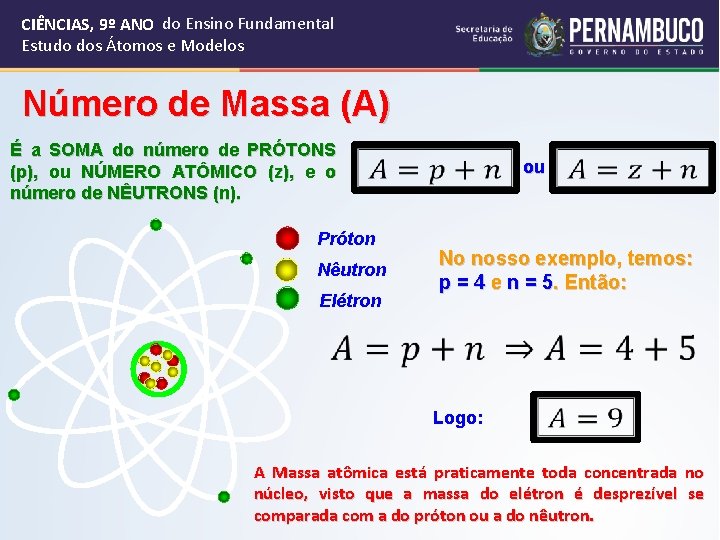 CIÊNCIAS, 9º ANO do Ensino Fundamental
Estudo dos Átomos e Modelos

Secretaria de Educação
PERNAMBUCO
GOVERNO DO ESTADO

Número de Massa (A)

É a SOMA do número de PRÓTONS (p), ou NÚMERO ATÔMICO (z), e o número de NÊUTRONS (n).

$A = p + n$ ou $A = z + n$

Próton
Nêutron
Elétron

No nosso exemplo, temos:
p = 4 e n = 5. Então:

$A = p + n \Rightarrow A = 4 + 5$

Logo: $A = 9$

A Massa atômica está praticamente toda concentrada no núcleo, visto que a massa do elétron é desprezível se comparada com a do próton ou a do nêutron.